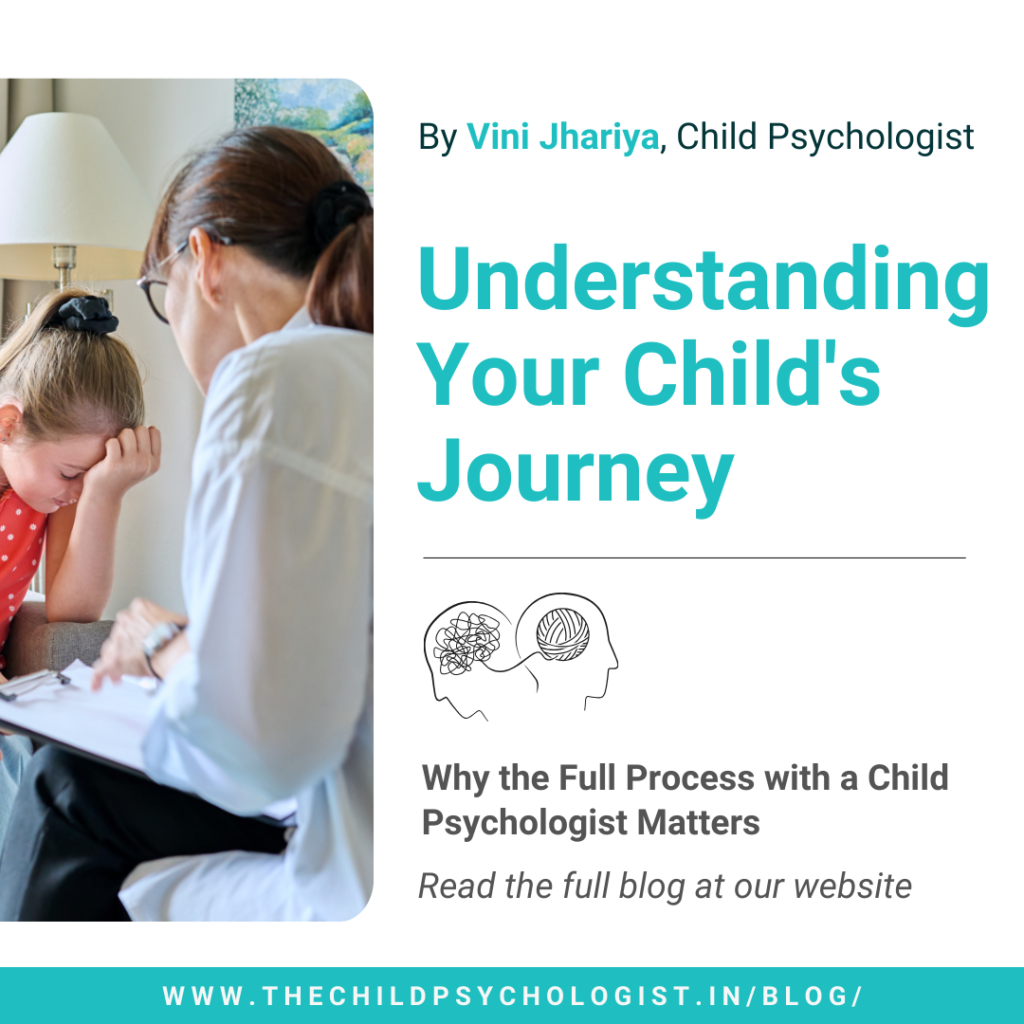 By Vini Jhariya, Child Psychologist

Understanding Your Child's Journey

Why the Full Process with a Child Psychologist Matters

Read the full blog at our website

WWW.THECHILDPSYCHOLOGIST.IN/BLOG/